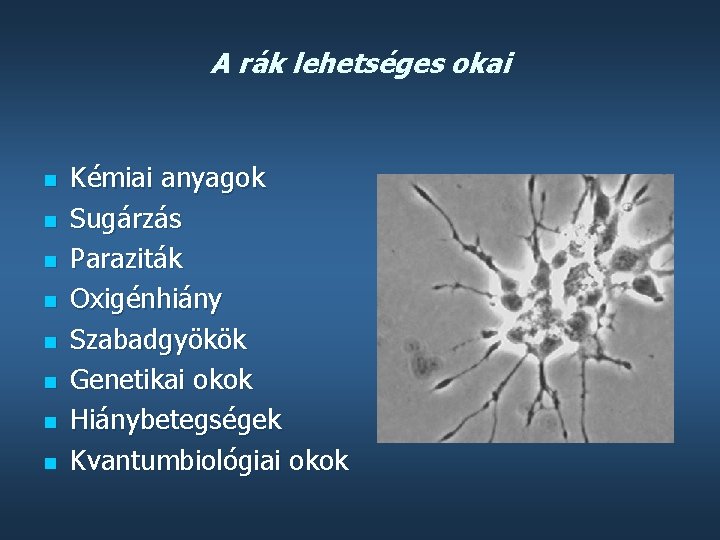 A rák lehetséges okai

- Kémiai anyagok
- Sugárzás
- Paraziták
- Oxigénhiány
- Szabadgyökök
- Genetikai okok
- Hiánybetegségek
- Kvantumbiológiai okok